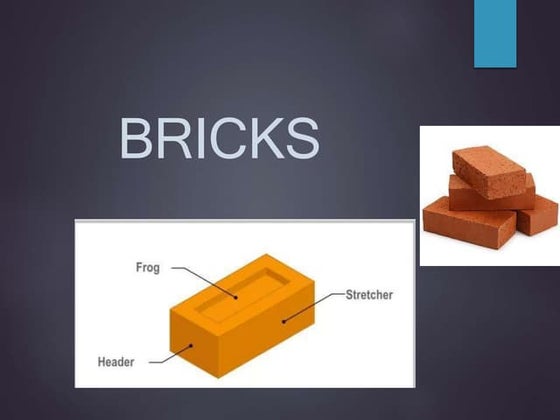 BRICKS

Frog

Stretcher

Header